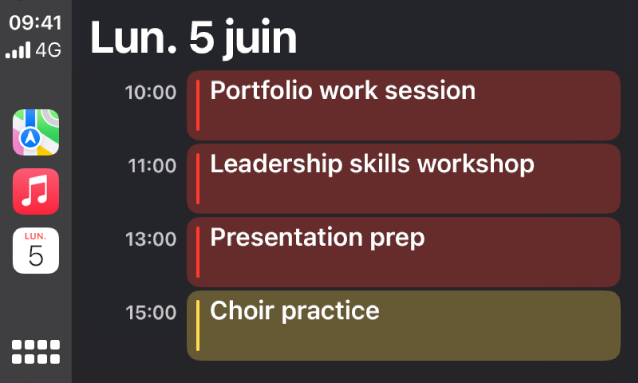 09:41
4G

LUN.
5

Lun. 5 juin

10:00 Portfolio work session

11:00 Leadership skills workshop

13:00 Presentation prep

15:00 Choir practice